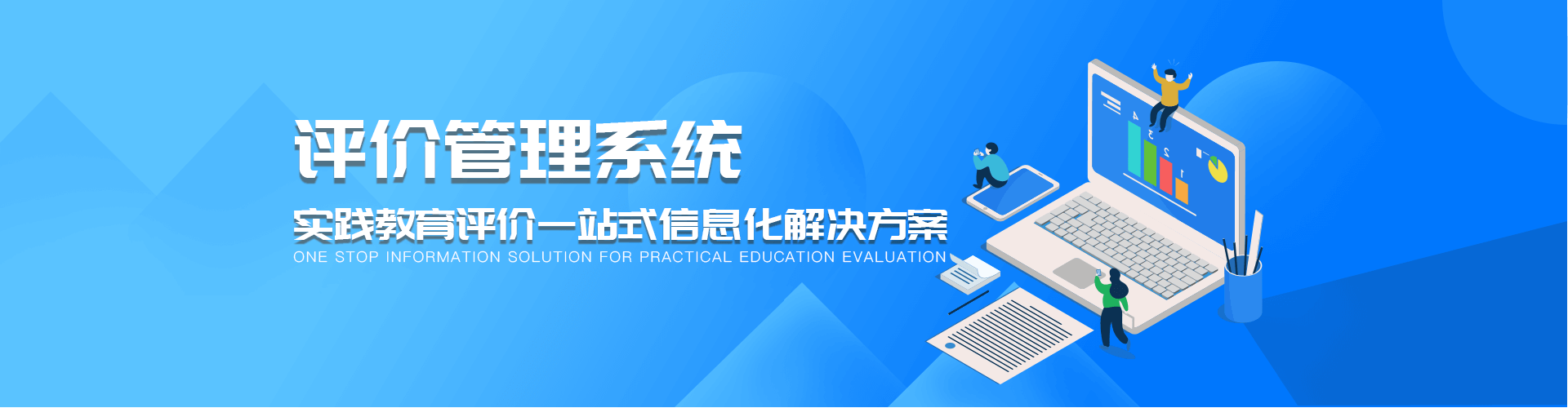 评价管理系统

实践教育评价一站式信息化解决方案

ONE STOP INFORMATION SOLUTION FOR PRACTICAL EDUCATION EVALUATION

4
3
2
1